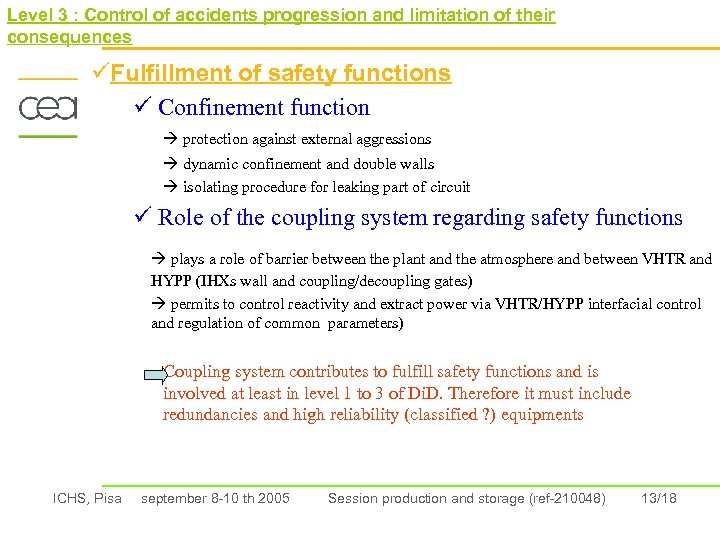 Level 3 : Control of accidents progression and limitation of their consequences

cea

✓Fulfillment of safety functions

✓ Confinement function

→ protection against external aggressions

→ dynamic confinement and double walls

→ isolating procedure for leaking part of circuit

✓ Role of the coupling system regarding safety functions

→ plays a role of barrier between the plant and the atmosphere and between VHTR and HYPP (IHXs wall and coupling/decoupling gates)

→ permits to control reactivity and extract power via VHTR/HYPP interfacial control and regulation of common parameters)

Coupling system contributes to fulfill safety functions and is involved at least in level 1 to 3 of DiD. Therefore it must include redundancies and high reliability (classified ?) equipments

ICHS, Pisa september 8-10 th 2005 Session production and storage (ref-210048) 13/18